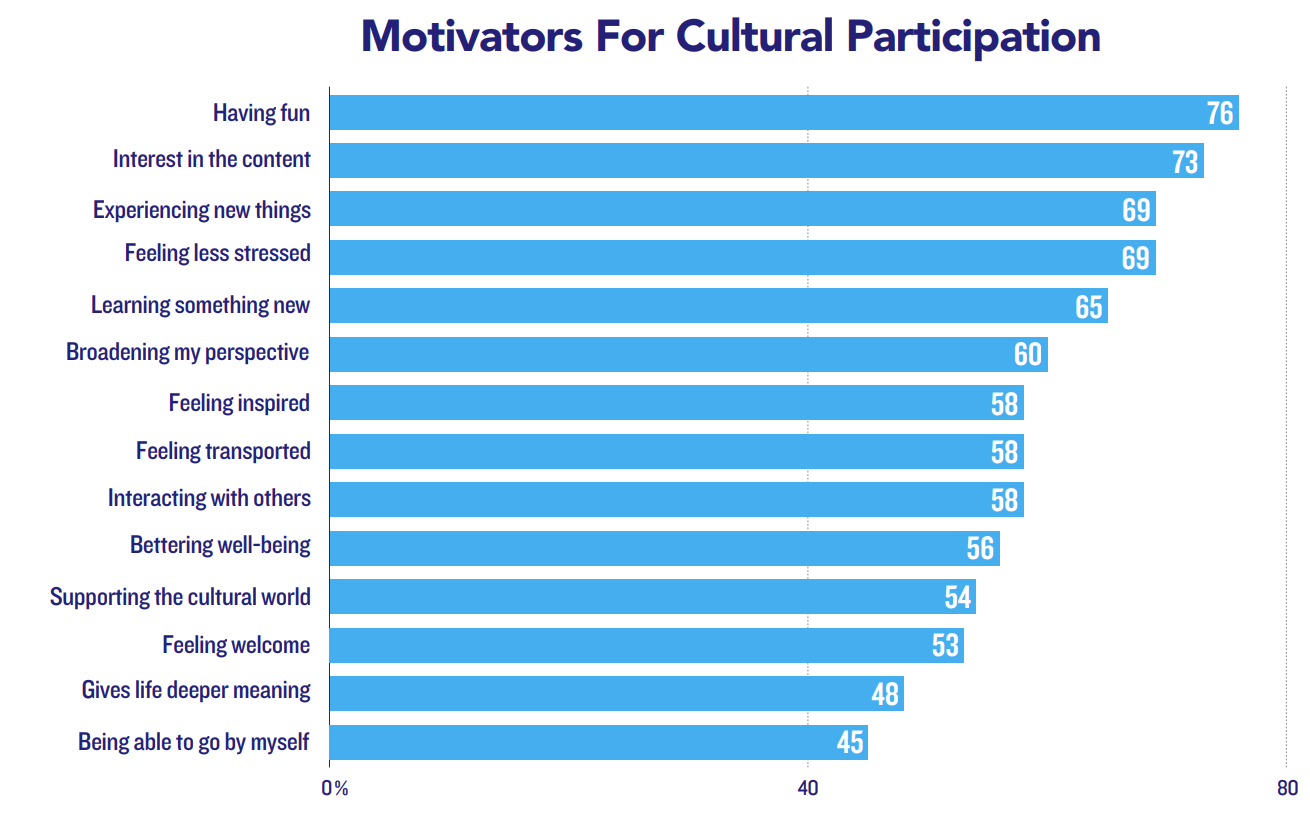 Motivators For Cultural Participation

Having fun 76
Interest in the content 73
Experiencing new things 69
Feeling less stressed 69
Learning something new 65
Broadening my perspective 60
Feeling inspired 58
Feeling transported 58
Interacting with others 58
Bettering well-being 56
Supporting the cultural world 54
Feeling welcome 53
Gives life deeper meaning 48
Being able to go by myself 45

0% 40 80